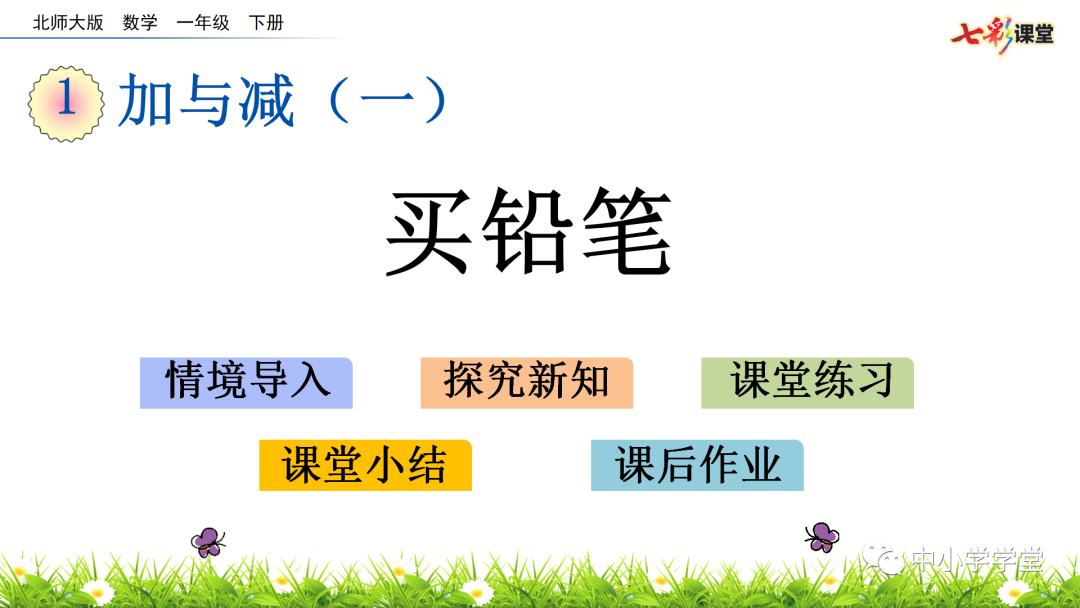 北师大版 数学 一年级 下册

七彩课堂

1 加与减（一）

买铅笔

情境导入

探究新知

课堂练习

课堂小结

课后作业

中小学学堂